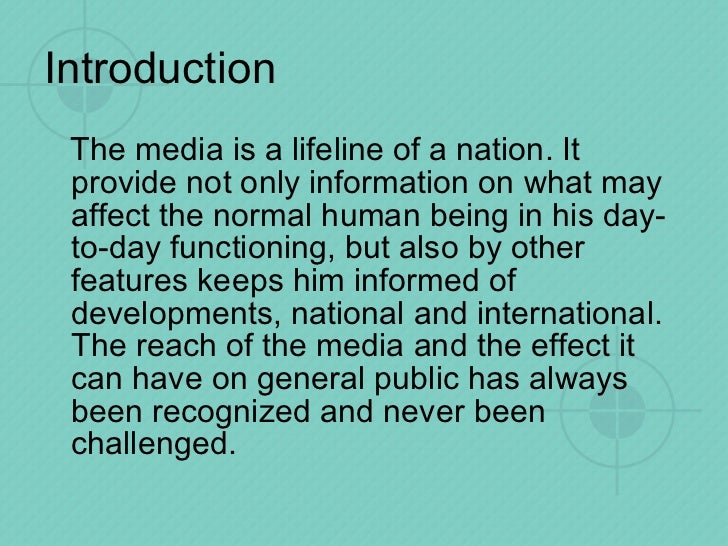 Introduction

The media is a lifeline of a nation. It provide not only information on what may affect the normal human being in his day-to-day functioning, but also by other features keeps him informed of developments, national and international. The reach of the media and the effect it can have on general public has always been recognized and never been challenged.